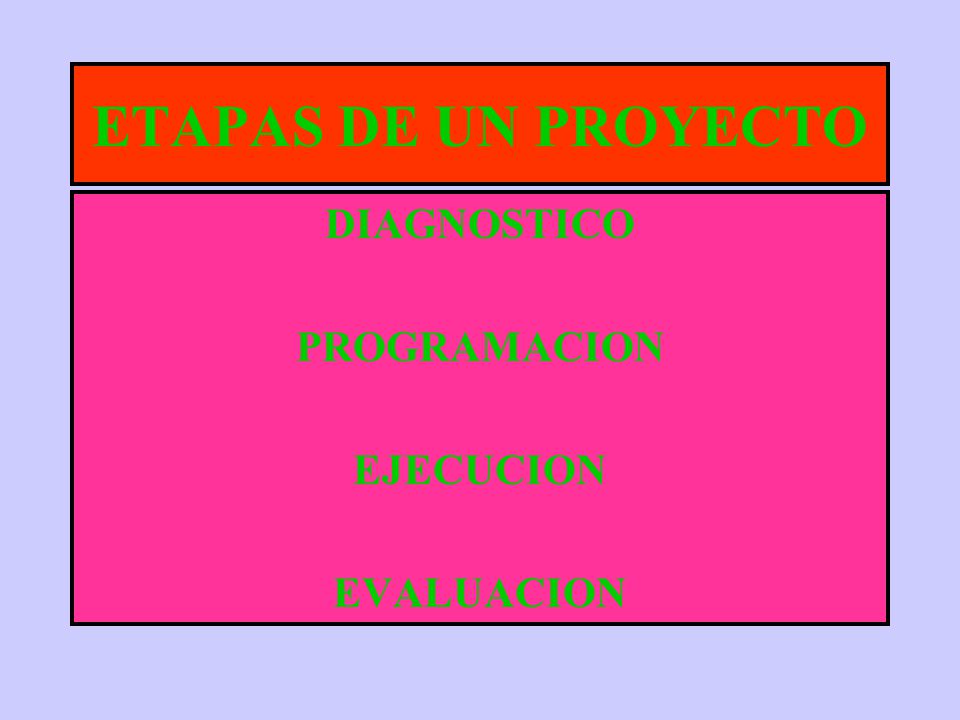 ETAPAS DE UN PROYECTO

DIAGNOSTICO

PROGRAMACION

EJECUCION

EVALUACION